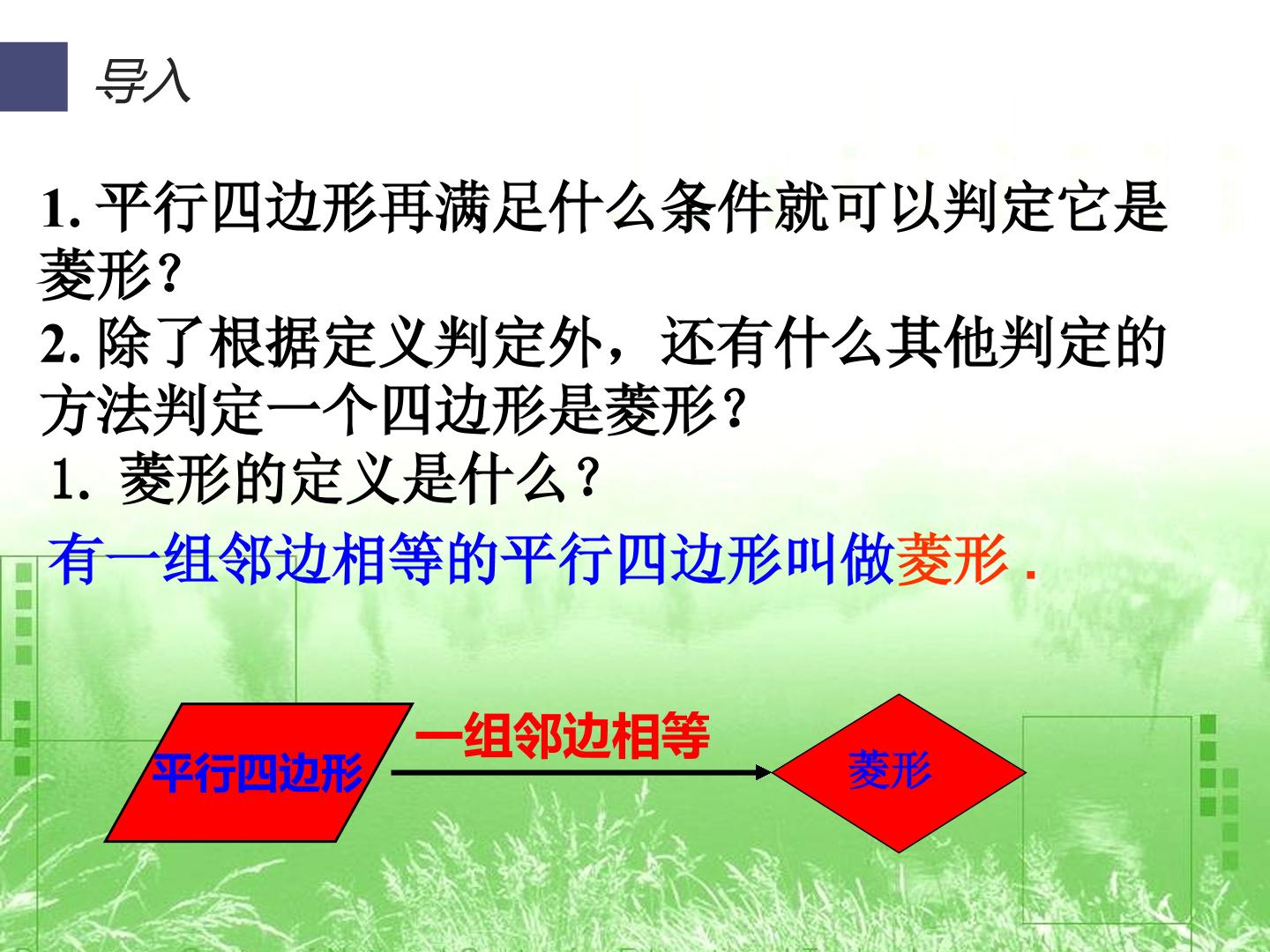 导入

1.平行四边形再满足什么条件就可以判定它是菱形?

2.除了根据定义判定外，还有什么其他判定的方法判定一个四边形是菱形?

1.菱形的定义是什么?

有一组邻边相等的平行四边形叫做菱形.

平行四边形

一组邻边相等

菱形